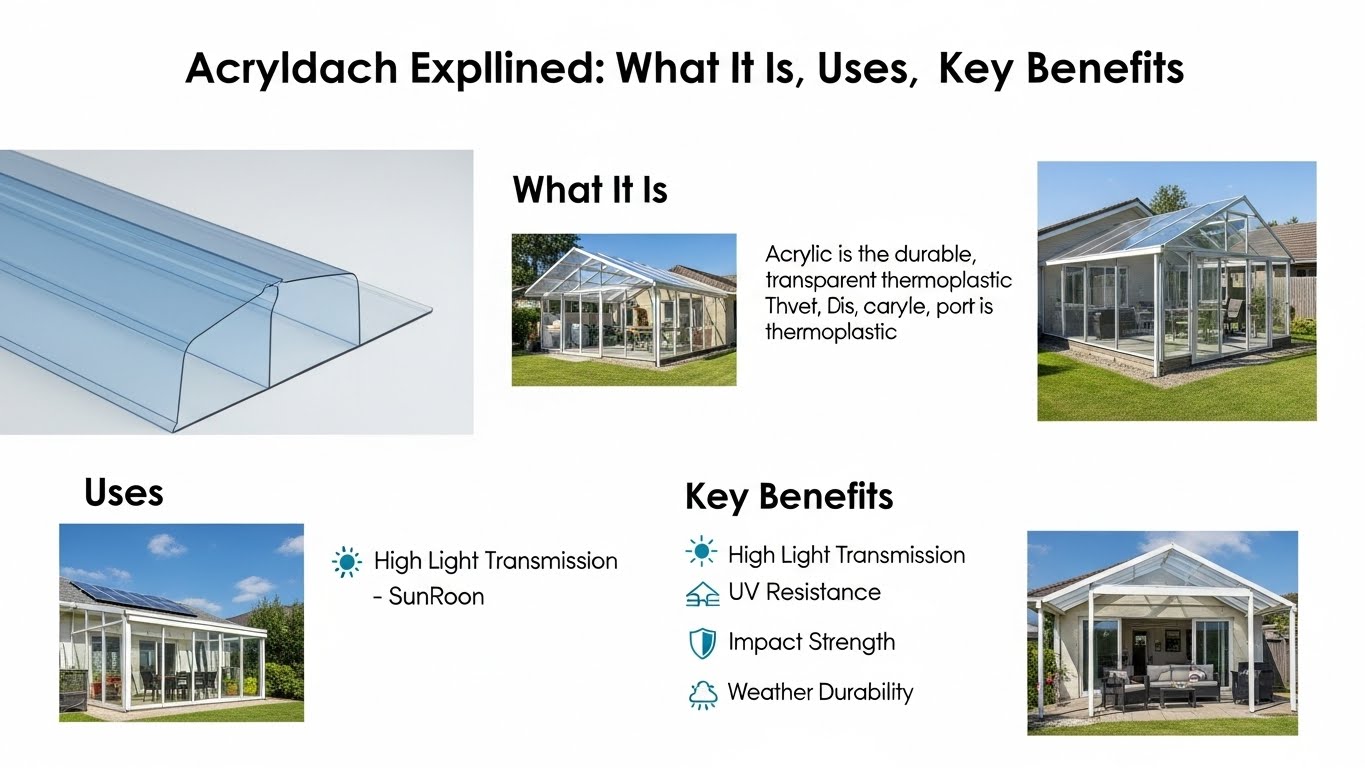 Acryldach Expllined: What It Is, Uses, Key Benefits

What It Is

Acrylic is the durable, transparent thermoplastic Thvet, Dis, caryle, port is thermoplastic

Uses

High Light Transmission
- SunRoon

Key Benefits

High Light Transmission
UV Resistance
Impact Strength
Weather Durability